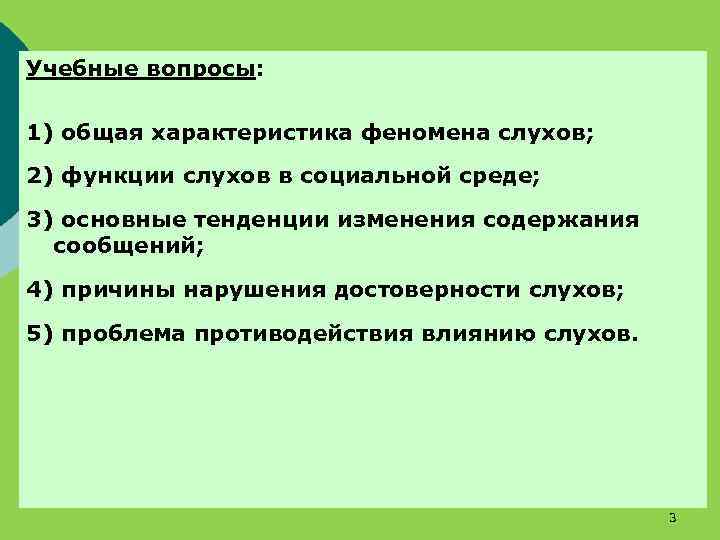 Учебные вопросы:

1) общая характеристика феномена слухов;

2) функции слухов в социальной среде;

3) основные тенденции изменения содержания сообщений;

4) причины нарушения достоверности слухов;

5) проблема противодействия влиянию слухов.

3